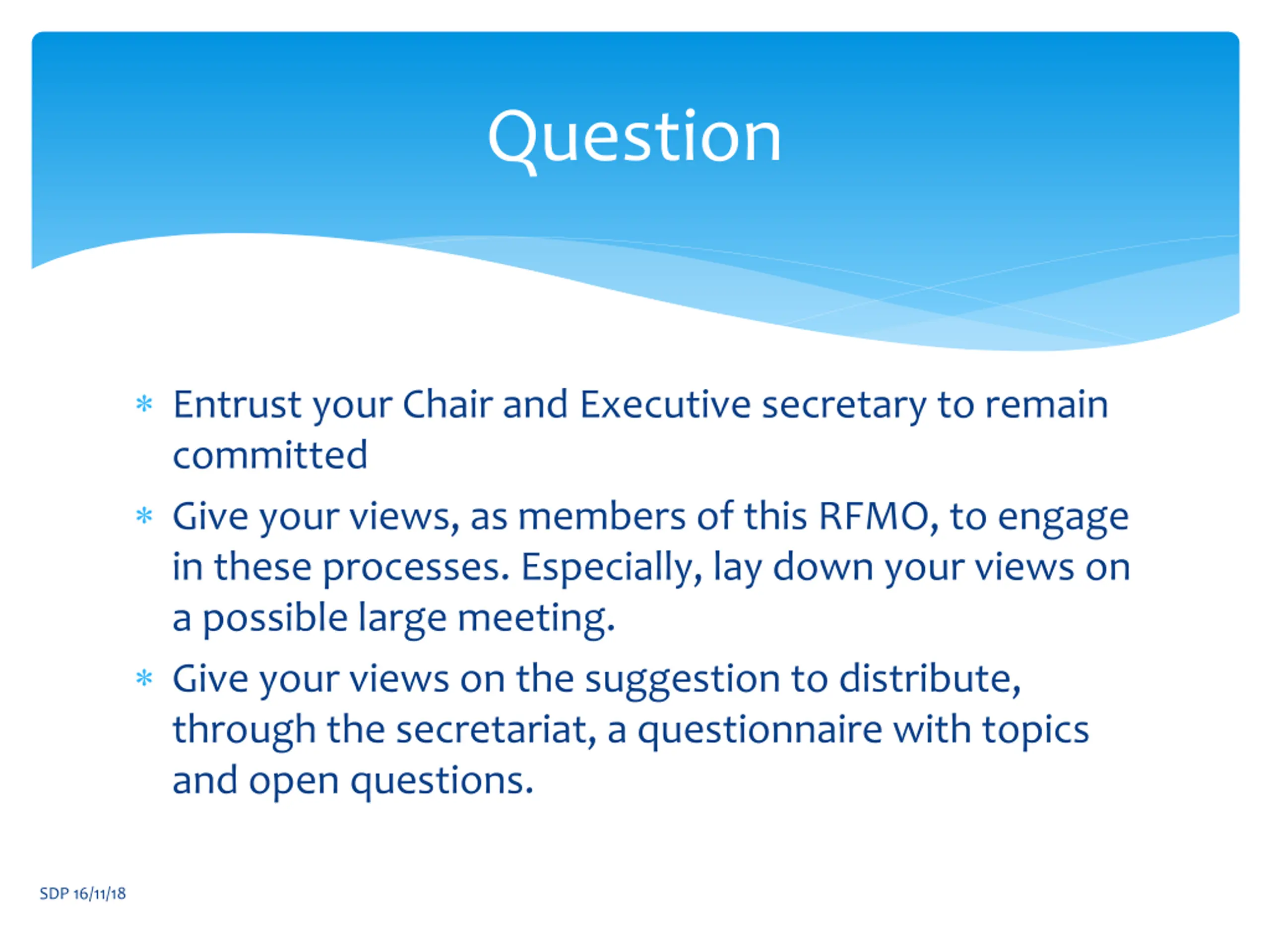 Question

* Entrust your Chair and Executive secretary to remain committed

* Give your views, as members of this RFMO, to engage in these processes. Especially, lay down your views on a possible large meeting.

* Give your views on the suggestion to distribute, through the secretariat, a questionnaire with topics and open questions.

SDP 16/11/18